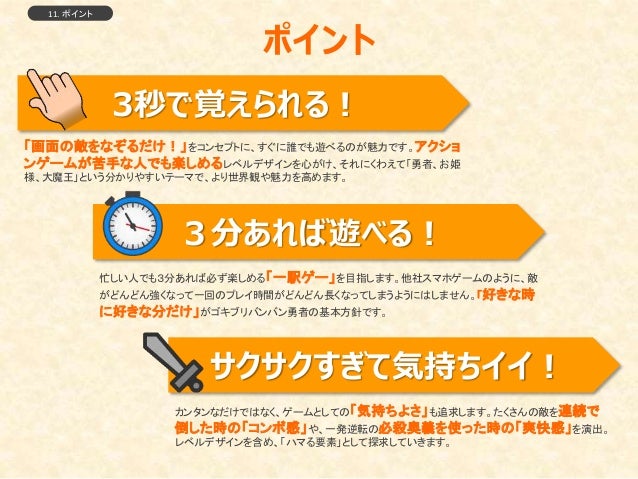 11. ポイント

ポイント

3秒で覚えられる！

「画面の敵をなぞるだけ！」をコンセプトに、すぐに誰でも遊べるのが魅力です。アクションゲームが苦手な人でも楽しめるレベルデザインを心がけ、それにくわえて「勇者、お姫様、大魔王」という分かりやすいテーマで、より世界観や魅力を高めます。

３分あれば遊べる！

忙しい人でも3分あれば必ず楽しめる「一駅ゲー」を目指します。他社スマホゲームのように、敵がどんどん強くなって一回のプレイ時間がどんどん長くなってしまうようにはしません。「好きな時に好きな分だけ」がゴキブリバンバン勇者の基本方針です。

サクサクすぎて気持ちイイ！

カンタンなだけではなく、ゲームとしての「気持ちよさ」も追求します。たくさんの敵を連続で倒した時の「コンボ感」や、一発逆転の必殺奥義を使った時の「爽快感」を演出。レベルデザインを含め、「ハマる要素」として探求していきます。